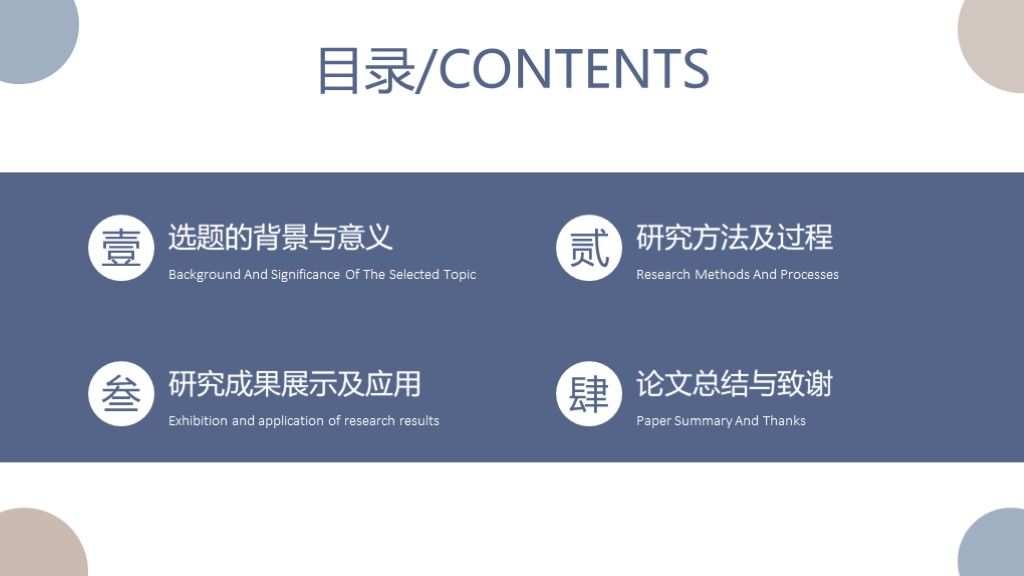 目录/CONTENTS

壹 选题的背景与意义
Background And Significance Of The Selected Topic

贰 研究方法及过程
Research Methods And Processes

叁 研究成果展示及应用
Exhibition and application of research results

肆 论文总结与致谢
Paper Summary And Thanks